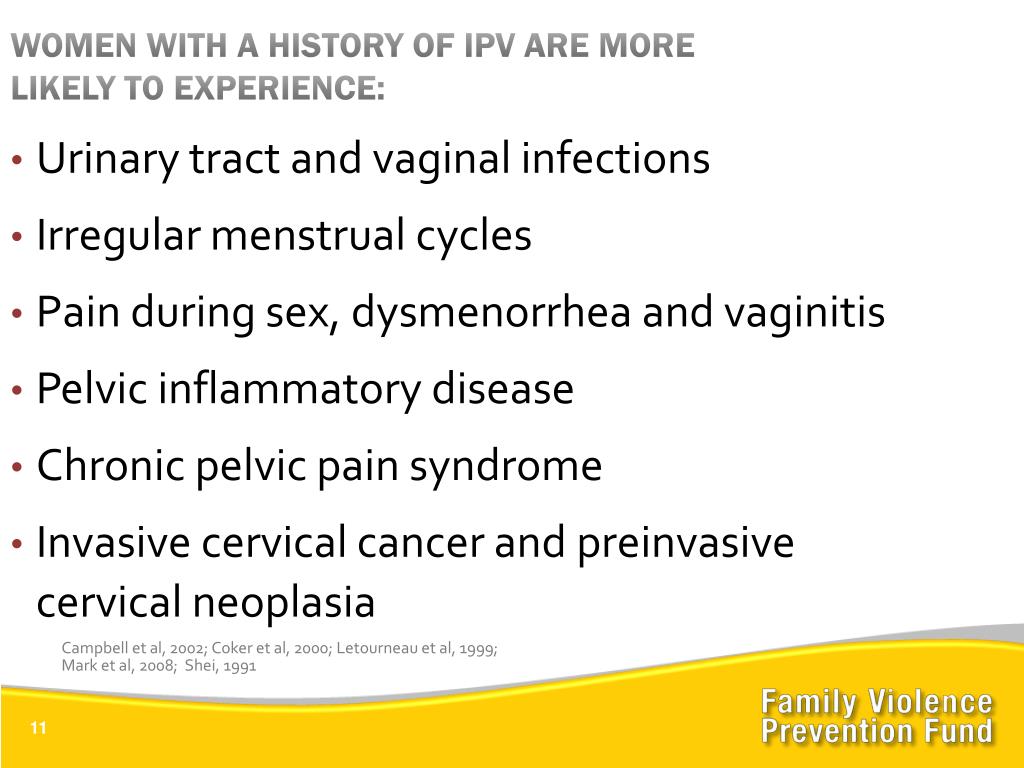 WOMEN WITH A HISTORY OF IPV ARE MORE LIKELY TO EXPERIENCE:

• Urinary tract and vaginal infections
• Irregular menstrual cycles
• Pain during sex, dysmenorrhea and vaginitis
• Pelvic inflammatory disease
• Chronic pelvic pain syndrome
• Invasive cervical cancer and preinvasive cervical neoplasia

Campbell et al, 2002; Coker et al, 2000; Letourneau et al, 1999; Mark et al, 2008; Shei, 1991

11

Family Violence Prevention Fund